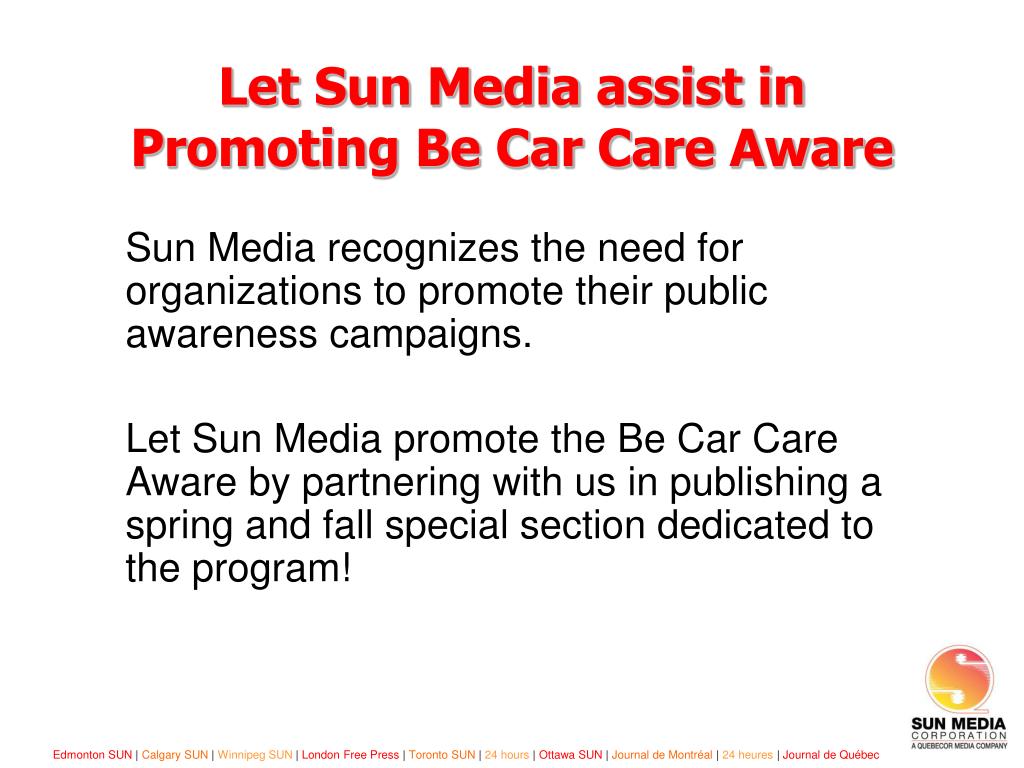 Let Sun Media assist in Promoting Be Car Care Aware

Sun Media recognizes the need for organizations to promote their public awareness campaigns.

Let Sun Media promote the Be Car Care Aware by partnering with us in publishing a spring and fall special section dedicated to the program!

SUN MEDIA
CORPORATION
A QUEBECOR MEDIA COMPANY

Edmonton SUN | Calgary SUN | Winnipeg SUN | London Free Press | Toronto SUN | 24 hours | Ottawa SUN | Journal de Montréal | 24 heures | Journal de Québec